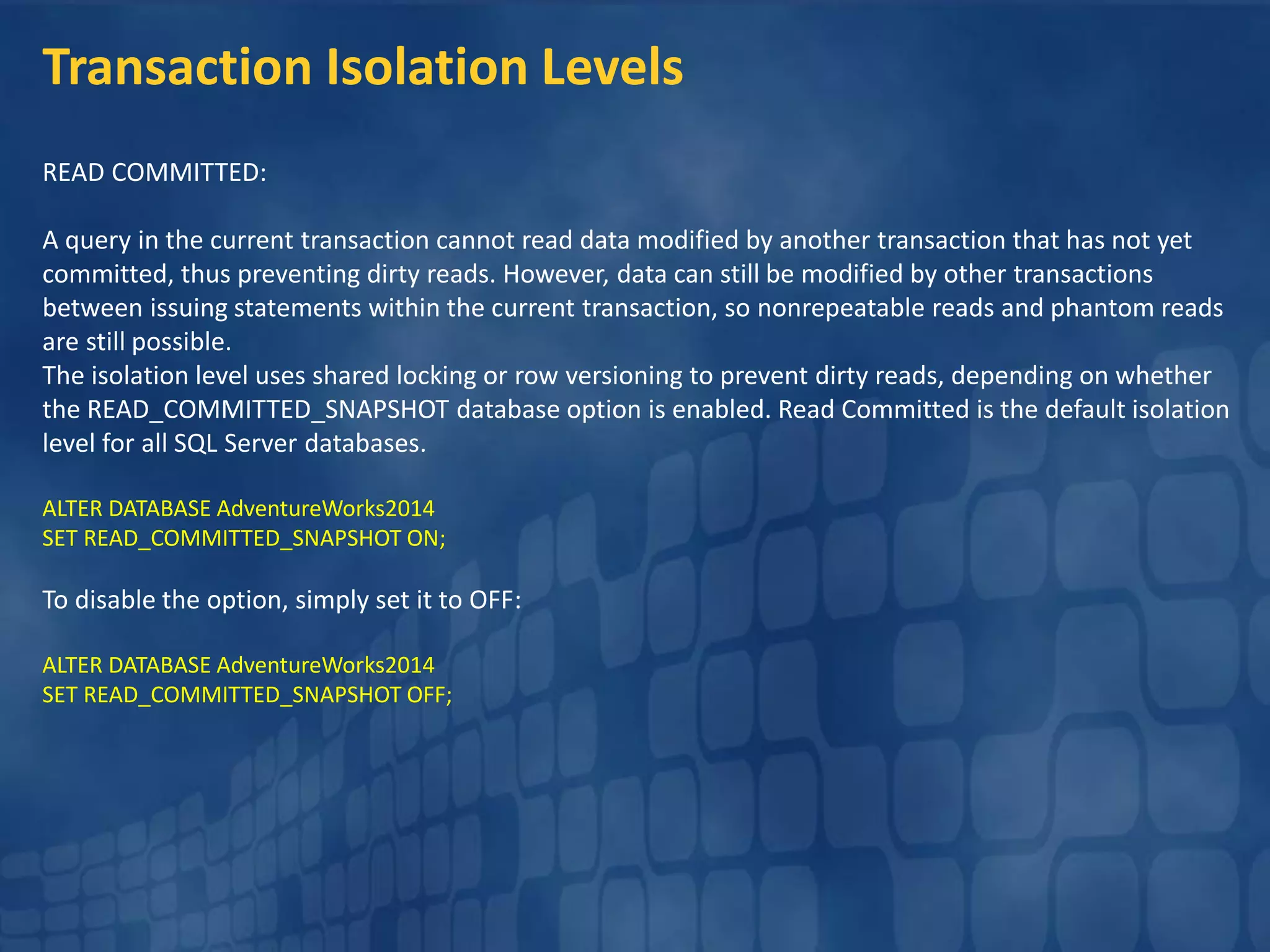 Transaction Isolation Levels

READ COMMITTED:

A query in the current transaction cannot read data modified by another transaction that has not yet committed, thus preventing dirty reads. However, data can still be modified by other transactions between issuing statements within the current transaction, so nonrepeatable reads and phantom reads are still possible.
The isolation level uses shared locking or row versioning to prevent dirty reads, depending on whether the READ_COMMITTED_SNAPSHOT database option is enabled. Read Committed is the default isolation level for all SQL Server databases.

ALTER DATABASE AdventureWorks2014
SET READ_COMMITTED_SNAPSHOT ON;

To disable the option, simply set it to OFF:

ALTER DATABASE AdventureWorks2014
SET READ_COMMITTED_SNAPSHOT OFF;